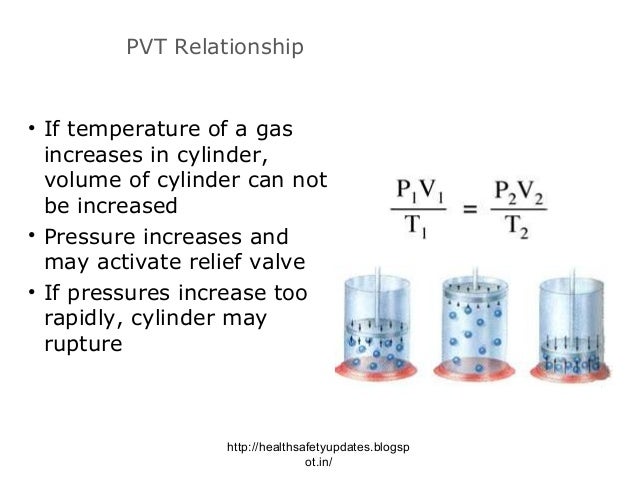 PVT Relationship

• If temperature of a gas increases in cylinder, volume of cylinder can not be increased
• Pressure increases and may activate relief valve
• If pressures increase too rapidly, cylinder may rupture

$\frac{P_1V_1}{T_1} = \frac{P_2V_2}{T_2}$

http://healthsafetyupdates.blogspot.in/